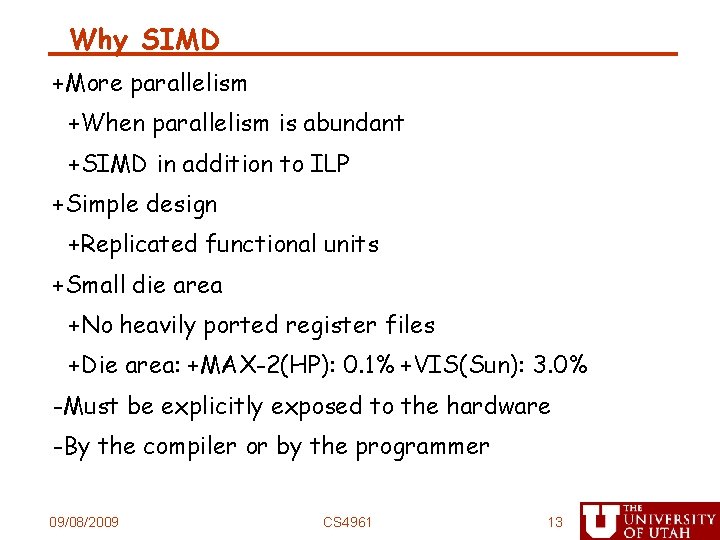 Why SIMD

+More parallelism

+When parallelism is abundant

+SIMD in addition to ILP

+Simple design

+Replicated functional units

+Small die area

+No heavily ported register files

+Die area: +MAX-2(HP): 0.1% +VIS(Sun): 3.0%

-Must be explicitly exposed to the hardware

-By the compiler or by the programmer

09/08/2009 CS4961 13

U THE UNIVERSITY OF UTAH